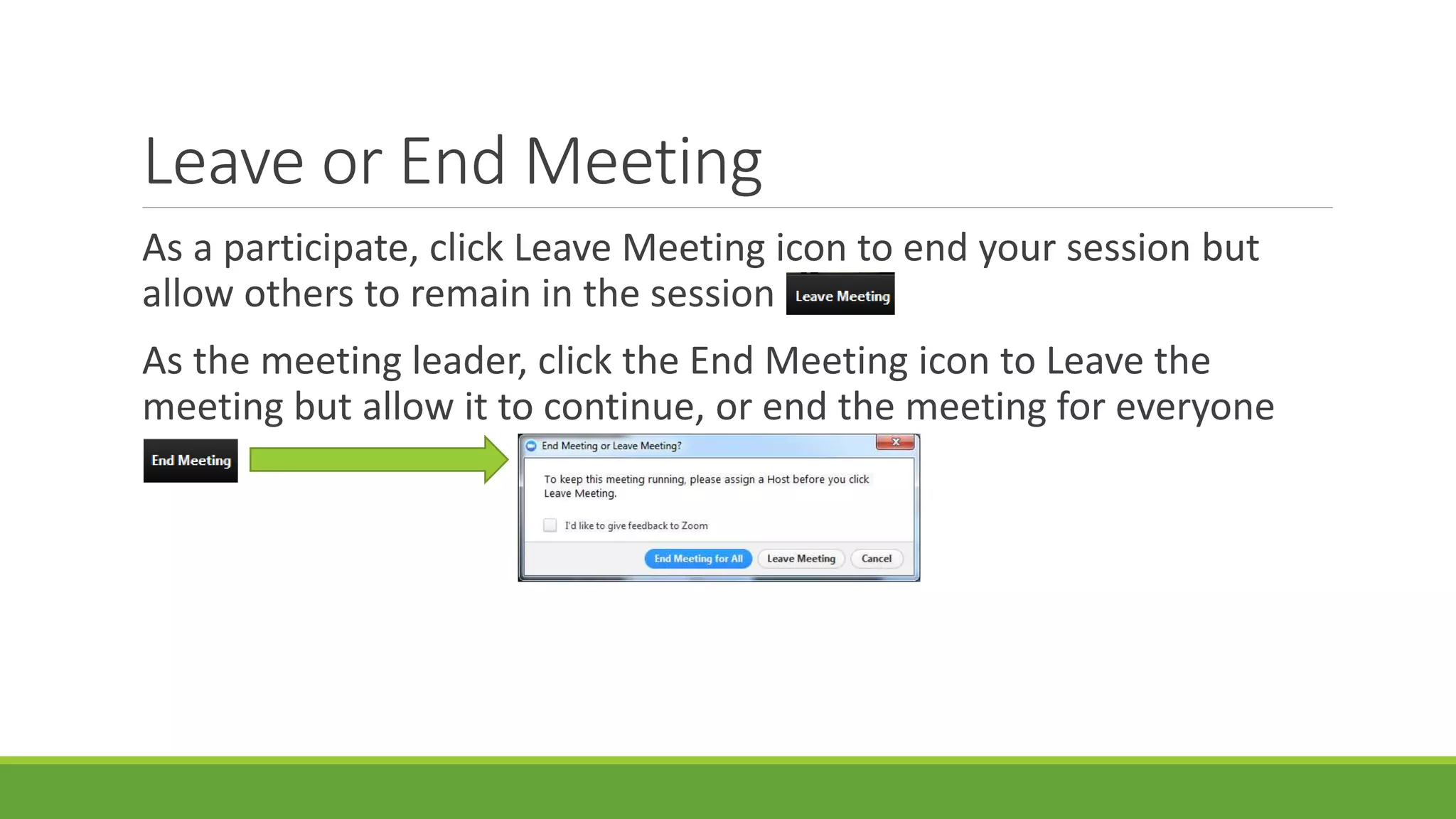 Leave or End Meeting

As a participate, click Leave Meeting icon to end your session but allow others to remain in the session Leave Meeting

As the meeting leader, click the End Meeting icon to Leave the meeting but allow it to continue, or end the meeting for everyone

End Meeting

End Meeting or Leave Meeting?

To keep this meeting running, please assign a Host before you click Leave Meeting.

I'd like to give feedback to Zoom

End Meeting for All Leave Meeting Cancel